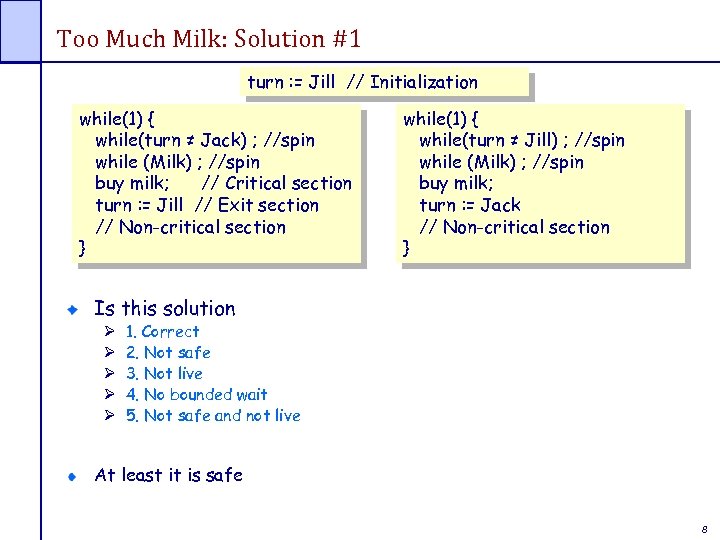 Too Much Milk: Solution #1

turn := Jill // Initialization

while(1) {
while(turn ≠ Jack) ; //spin
while (Milk) ; //spin
buy milk; // Critical section
turn := Jill // Exit section
// Non-critical section
}

while(1) {
while(turn ≠ Jill) ; //spin
while (Milk) ; //spin
buy milk;
turn := Jack
// Non-critical section
}

Is this solution
1. Correct
2. Not safe
3. Not live
4. No bounded wait
5. Not safe and not live

At least it is safe

8